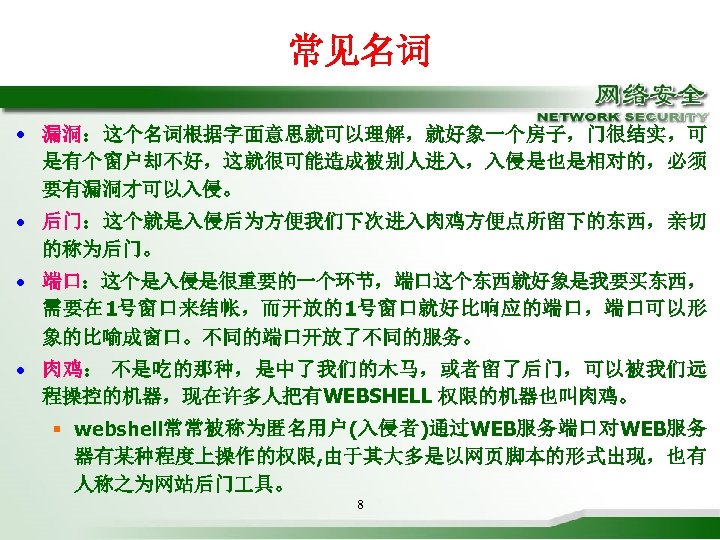 常见名词

网络安全
NETWORK SECURITY

• 漏洞：这个名词根据字面意思就可以理解，就好象一个房子，门很结实，可是有个窗户却不好，这就很可能造成被别人进入，入侵是也是相对的，必须要有漏洞才可以入侵。

• 后门：这个就是入侵后为方便我们下次进入肉鸡方便点所留下的东西，亲切的称为后门。

• 端口：这个是入侵是很重要的一个环节，端口这个东西就好象是我要买东西，需要在1号窗口来结帐，而开放的1号窗口就好比响应的端口，端口可以形象的比喻成窗口。不同的端口开放了不同的服务。

• 肉鸡： 不是吃的那种，是中了我们的木马，或者留了后门，可以被我们远程操控的机器，现在许多人把有WEBSHELL 权限的机器也叫肉鸡。

▪ webshell常常被称为匿名用户(入侵者)通过WEB服务端口对WEB服务器有某种程度上操作的权限,由于其大多是以网页脚本的形式出现，也有人称之为网站后门工具。

8